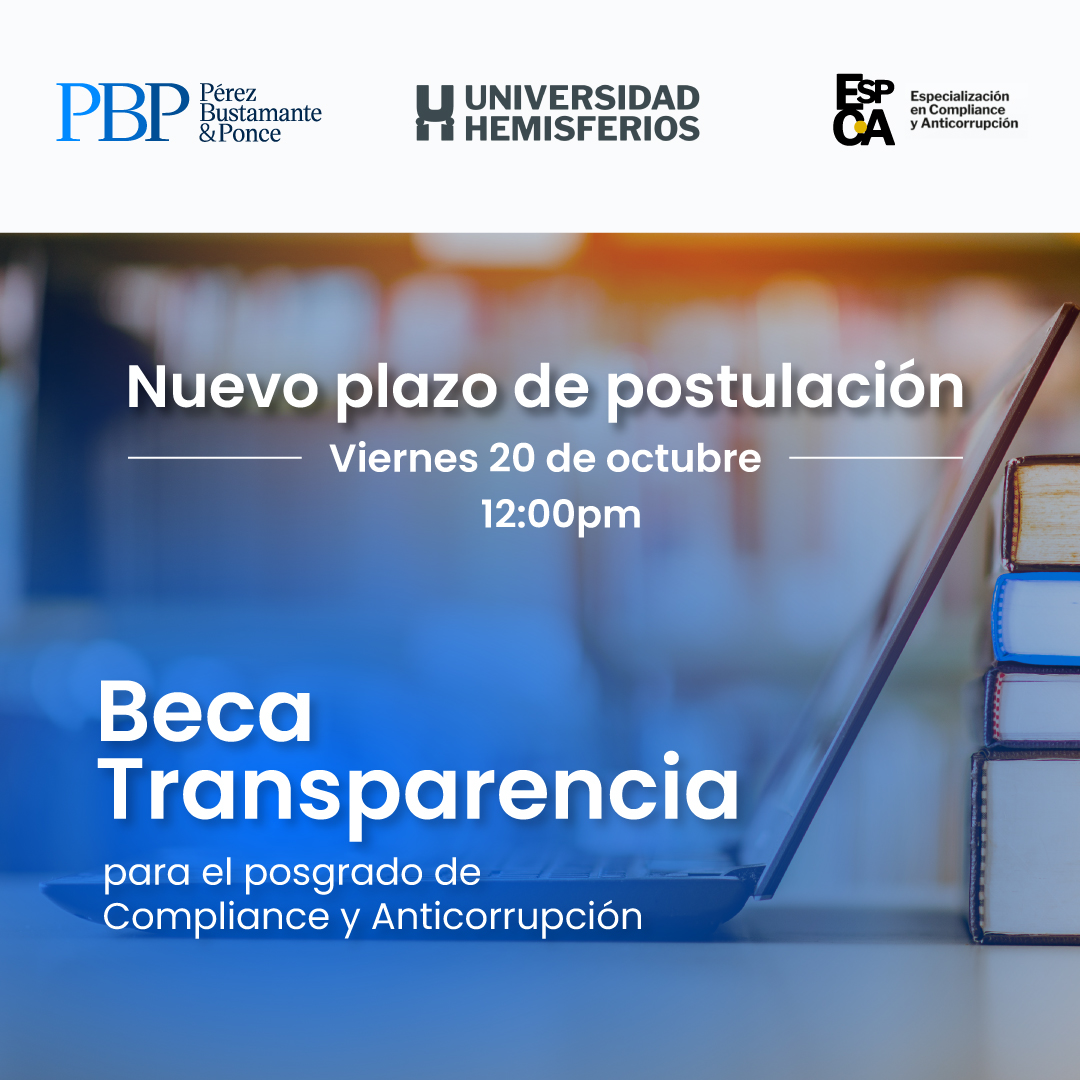 PBP Pérez Bustamante & Ponce

UNIVERSIDAD HEMISFERIOS

ESP CA Especialización en Compliance y Anticorrupción

Nuevo plazo de postulación

Viernes 20 de octubre

12:00pm

Beca Transparencia

para el posgrado de Compliance y Anticorrupción